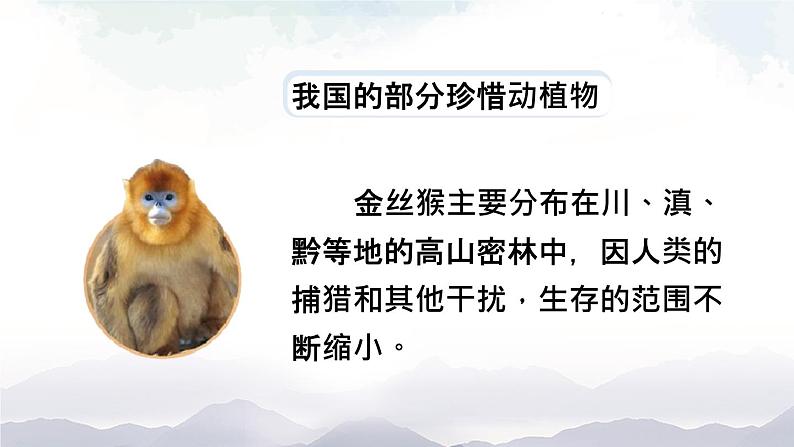 我国的部分珍惜动植物

金丝猴主要分布在川、滇、黔等地的高山密林中，因人类的捕猎和其他干扰，生存的范围不断缩小。